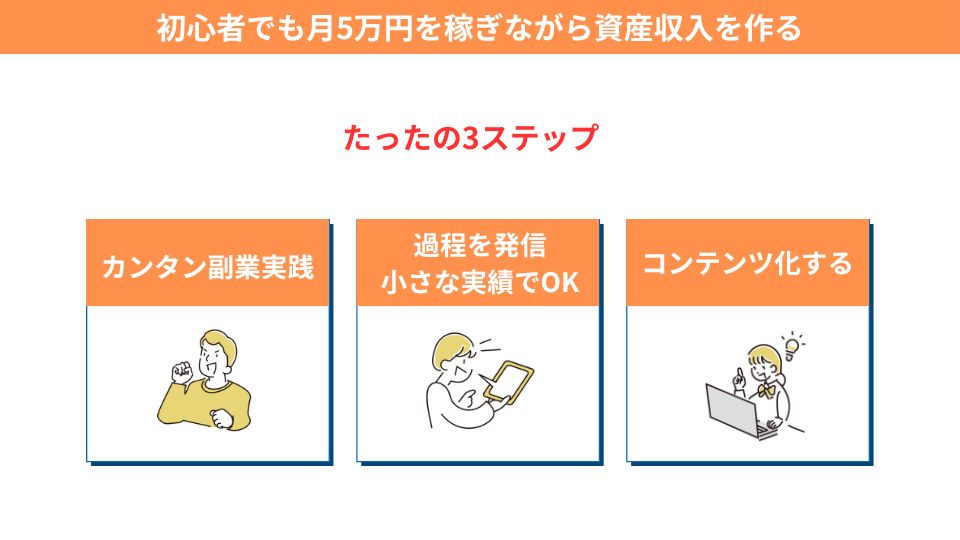 初心者でも月5万円を稼ぎながら資産収入を作る

たったの3ステップ

カンタン副業実践

過程を発信
小さな実績でOK

コンテンツ化する